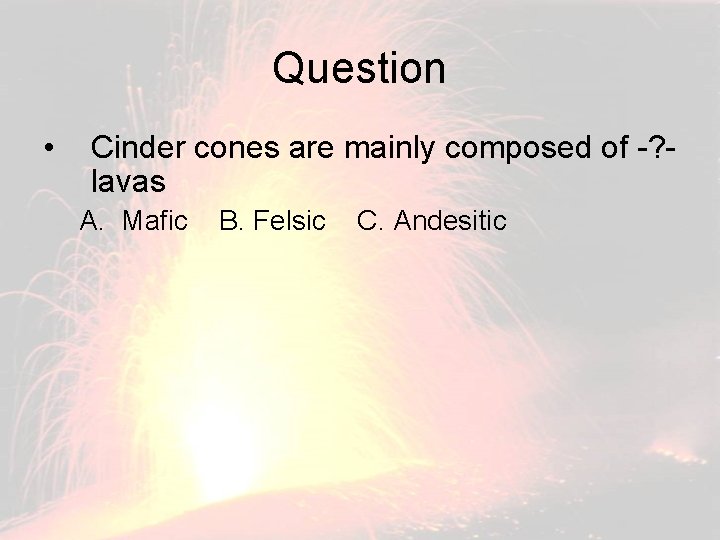 Question

• Cinder cones are mainly composed of -?- lavas

A. Mafic B. Felsic C. Andesitic